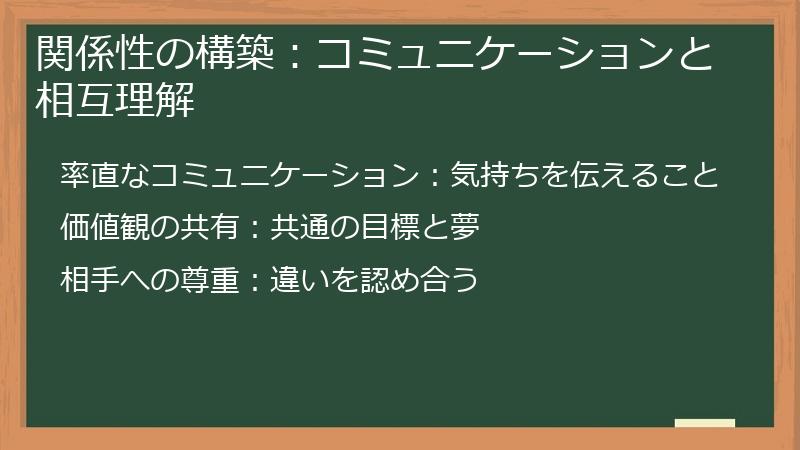 関係性の構築：コミュニケーションと相互理解

率直なコミュニケーション：気持ちを伝えること

価値観の共有：共通の目標と夢

相手への尊重：違いを認め合う